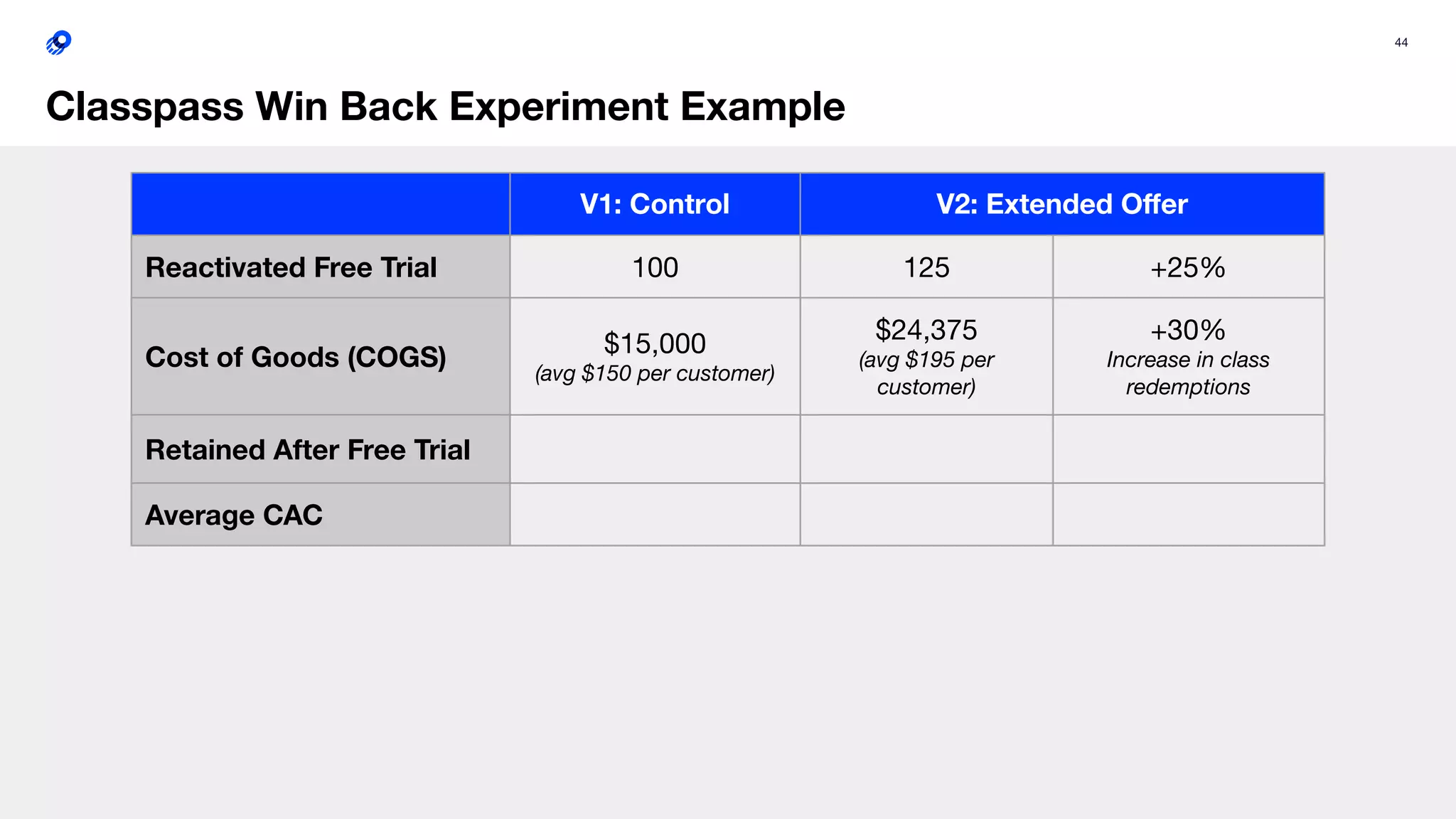 44

Classpass Win Back Experiment Example

| | V1: Control | V2: Extended Offer | |
|---|---|---|---|
| Reactivated Free Trial | 100 | 125 | +25% |
| Cost of Goods (COGS) | \$15,000 (avg \$150 per customer) | \$24,375 (avg \$195 per customer) | +30% Increase in class redemptions |
| Retained After Free Trial | | | |
| Average CAC | | | |